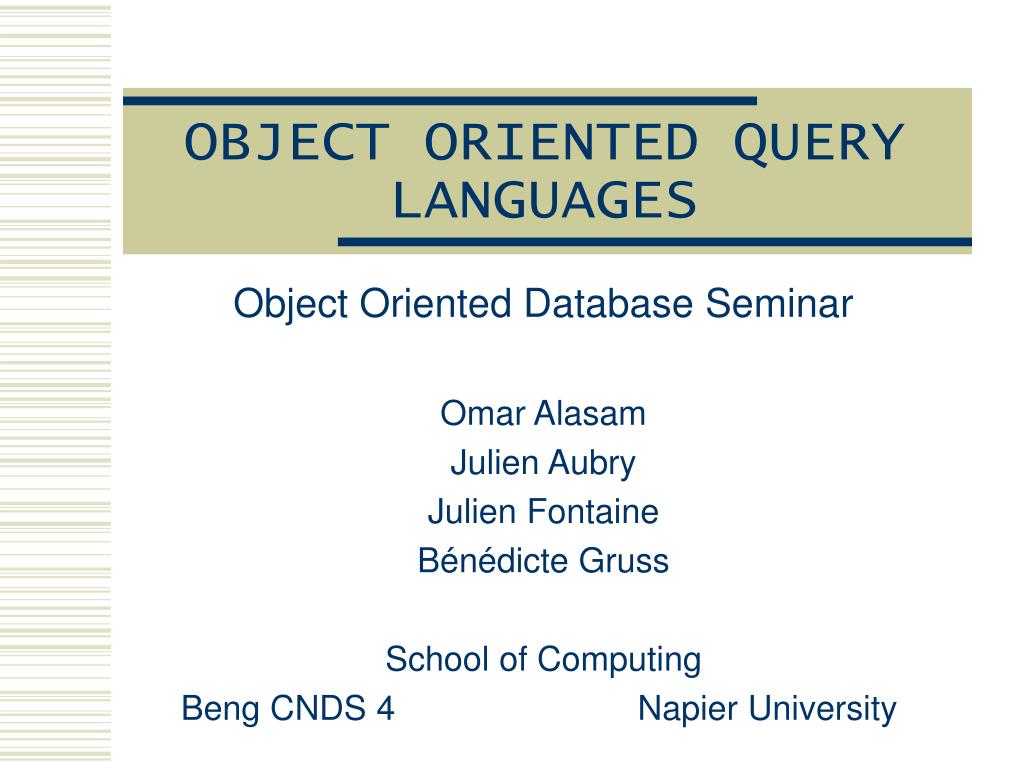 OBJECT ORIENTED QUERY LANGUAGES

Object Oriented Database Seminar

Omar Alasam
Julien Aubry
Julien Fontaine
Bénédicte Gruss

School of Computing
Beng CNDS 4 Napier University